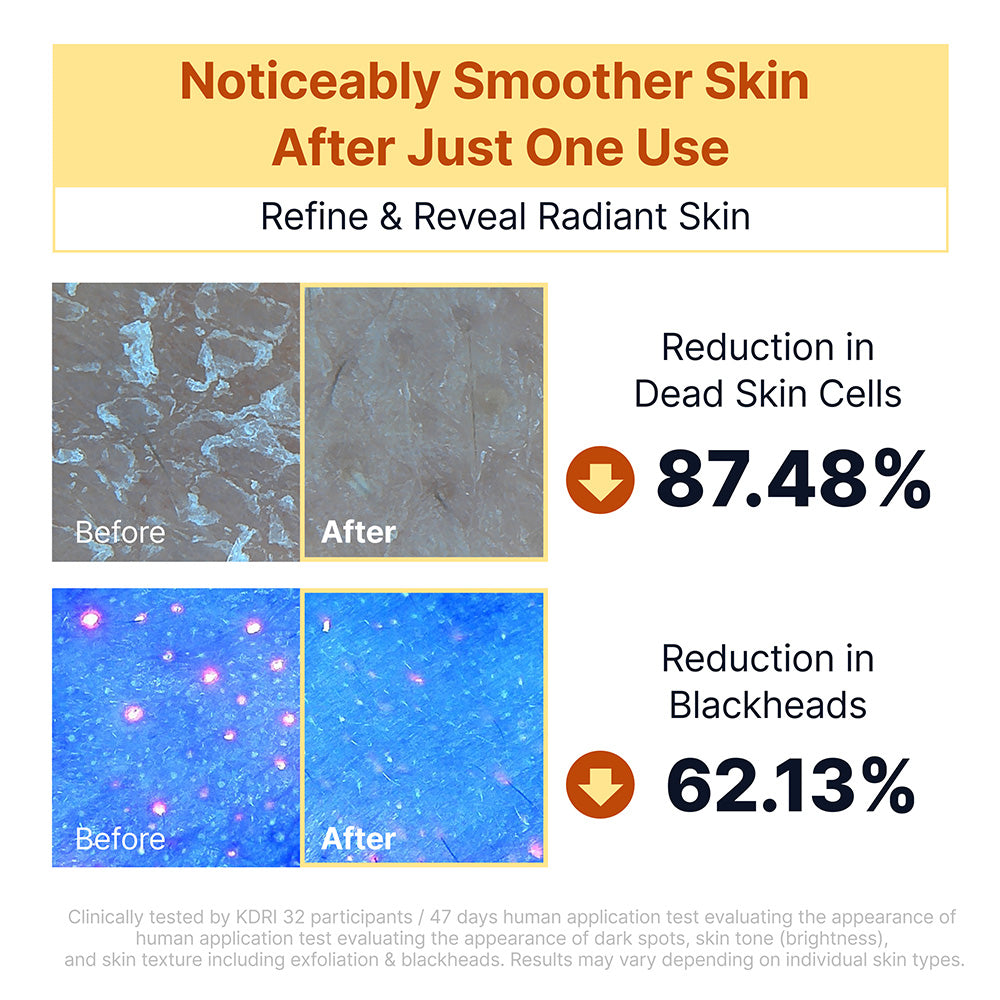 Noticeably Smoother Skin After Just One Use

Refine & Reveal Radiant Skin

Before

After

Reduction in Dead Skin Cells

87.48%

Before

After

Reduction in Blackheads

62.13%

Clinically tested by KDRI 32 participants / 47 days human application test evaluating the appearance of human application test evaluating the appearance of dark spots, skin tone (brightness), and skin texture including exfoliation & blackheads. Results may vary depending on individual skin types.